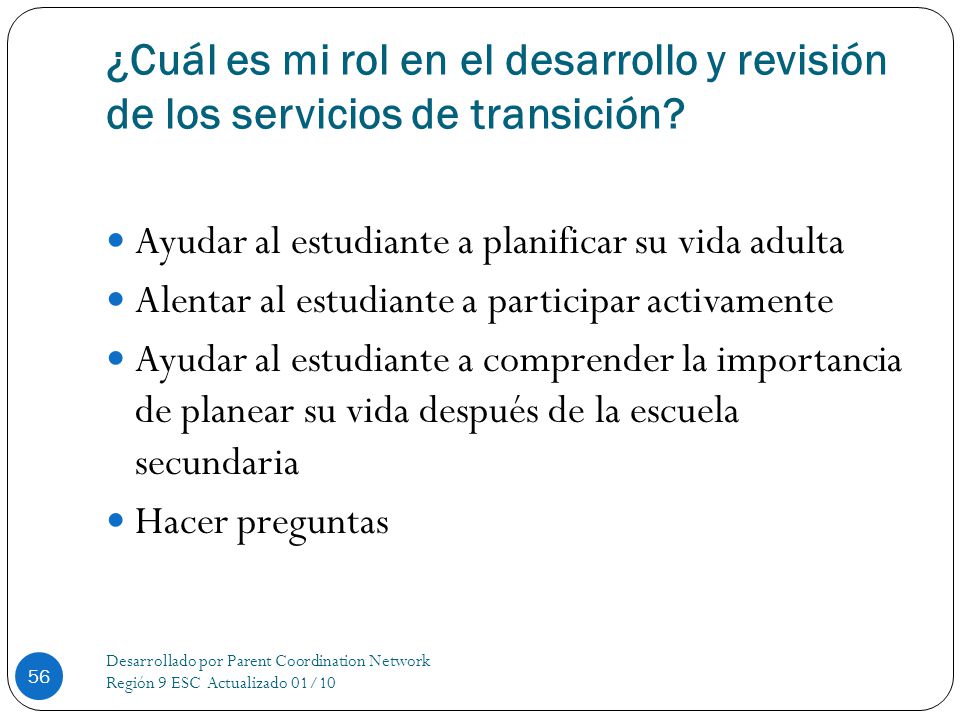 ¿Cuál es mi rol en el desarrollo y revisión de los servicios de transición?

- Ayudar al estudiante a planificar su vida adulta
- Alentar al estudiante a participar activamente
- Ayudar al estudiante a comprender la importancia de planear su vida después de la escuela secundaria
- Hacer preguntas

56

Desarrollado por Parent Coordination Network
Región 9 ESC Actualizado 01/10